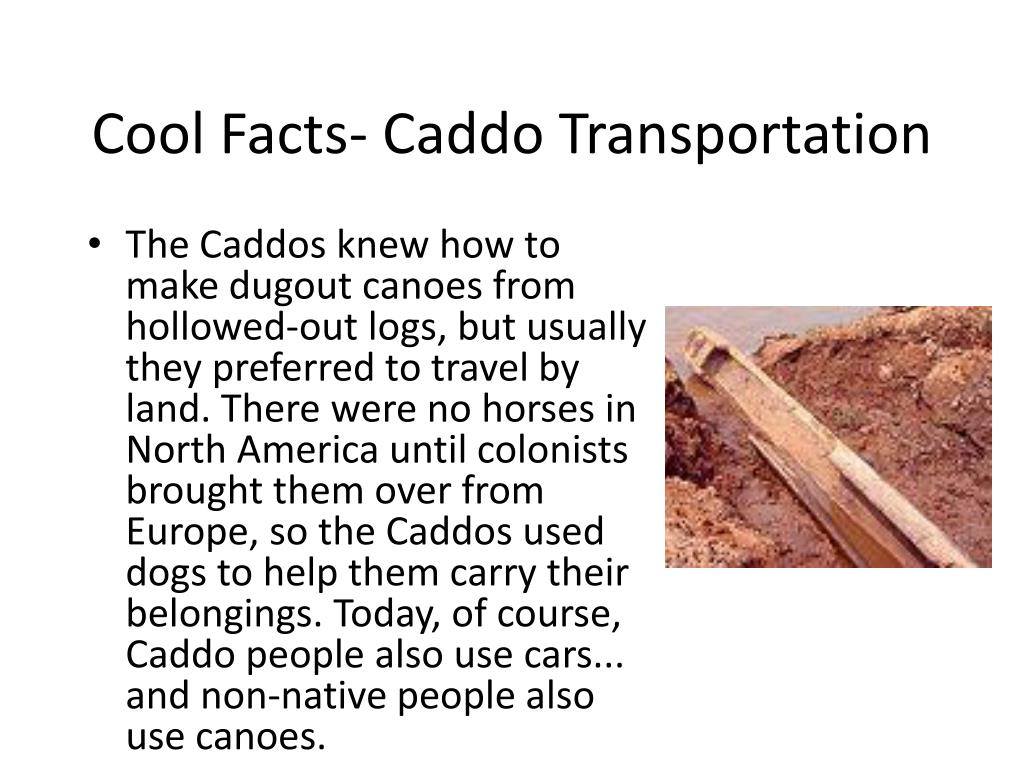 Cool Facts- Caddo Transportation

• The Caddos knew how to make dugout canoes from hollowed-out logs, but usually they preferred to travel by land. There were no horses in North America until colonists brought them over from Europe, so the Caddos used dogs to help them carry their belongings. Today, of course, Caddo people also use cars... and non-native people also use canoes.